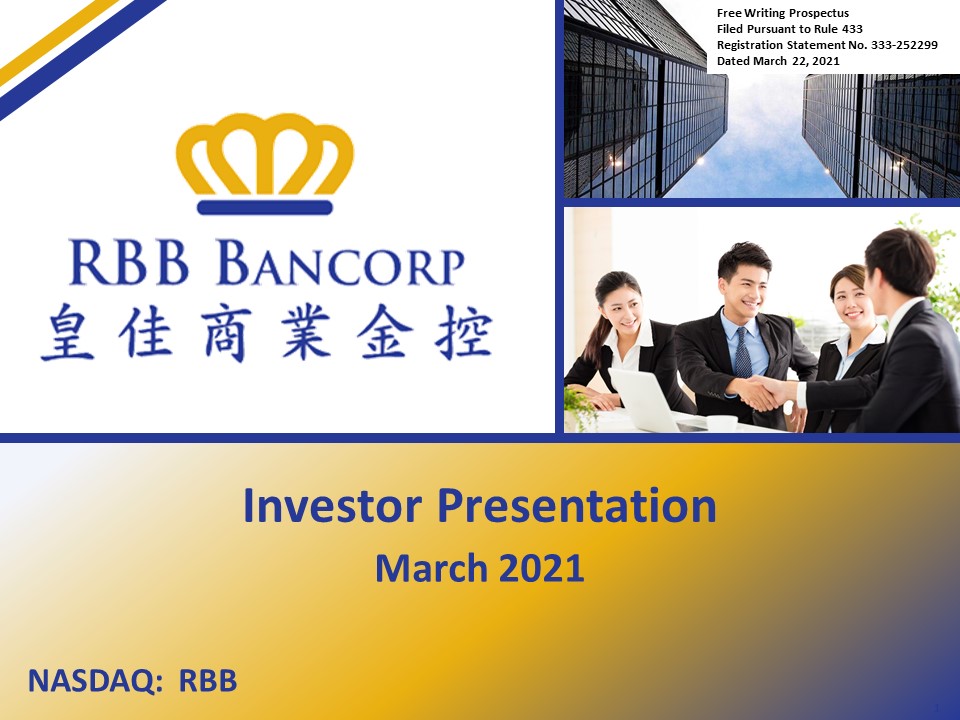 Free Writing Prospectus
Filed Pursuant to Rule 433
Registration Statement No. 333-252299
Dated March 22, 2021

RBB BANCORP
皇佳商業金控

Investor Presentation
March 2021

NASDAQ: RBB